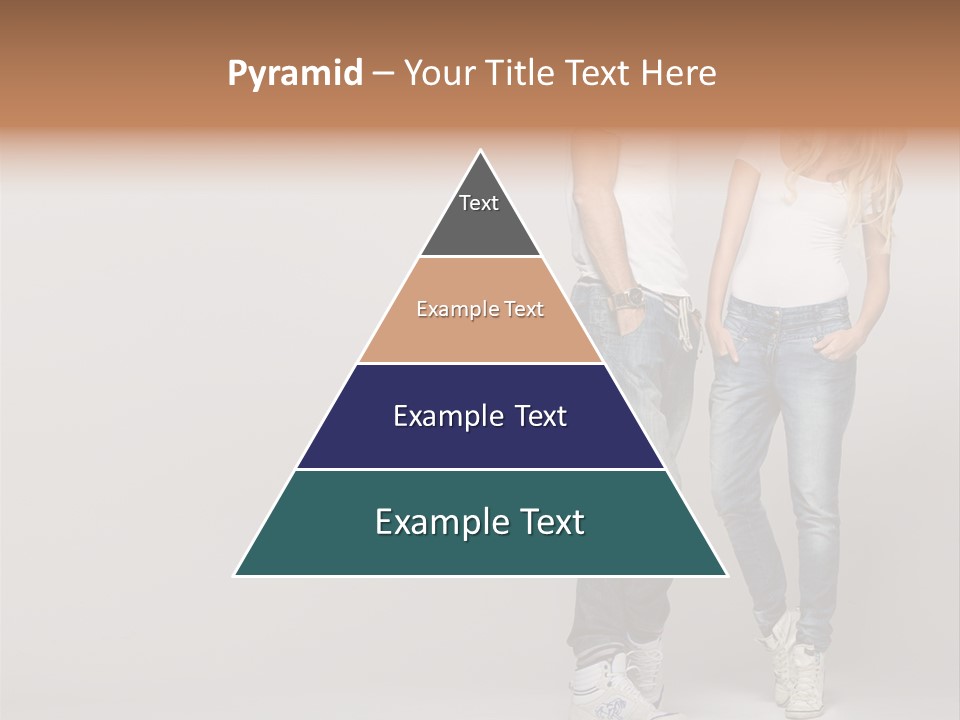 Pyramid – Your Title Text Here

Text

Example Text

Example Text

Example Text